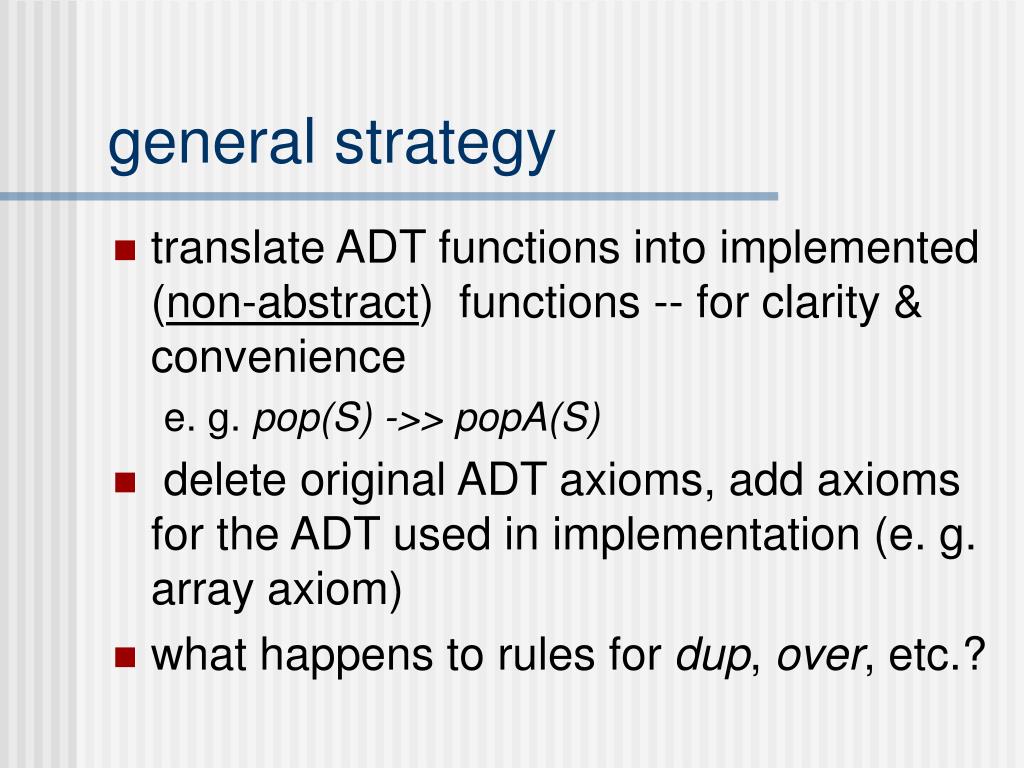 general strategy

translate ADT functions into implemented (non-abstract) functions -- for clarity & convenience

e. g. pop(S) ->> popA(S)

delete original ADT axioms, add axioms for the ADT used in implementation (e. g. array axiom)

what happens to rules for dup, over, etc.?